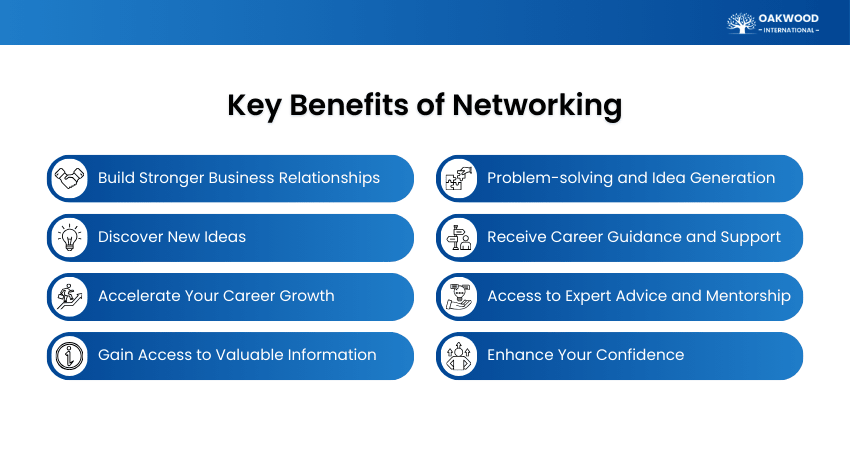 OAKWOOD
– INTERNATIONAL –

Key Benefits of Networking

Build Stronger Business Relationships

Discover New Ideas

Accelerate Your Career Growth

Gain Access to Valuable Information

Problem-solving and Idea Generation

Receive Career Guidance and Support

Access to Expert Advice and Mentorship

Enhance Your Confidence